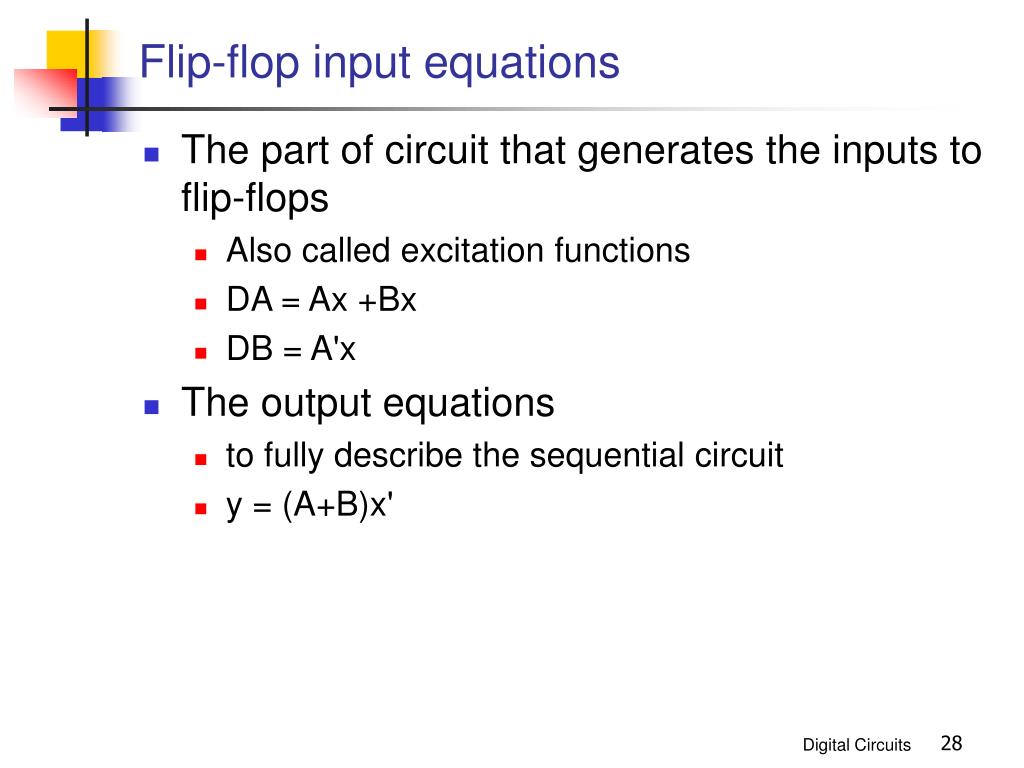 Flip-flop input equations

The part of circuit that generates the inputs to flip-flops

Also called excitation functions

DA = Ax +Bx

DB = A'x

The output equations

to fully describe the sequential circuit

y = (A+B)x'

Digital Circuits 28